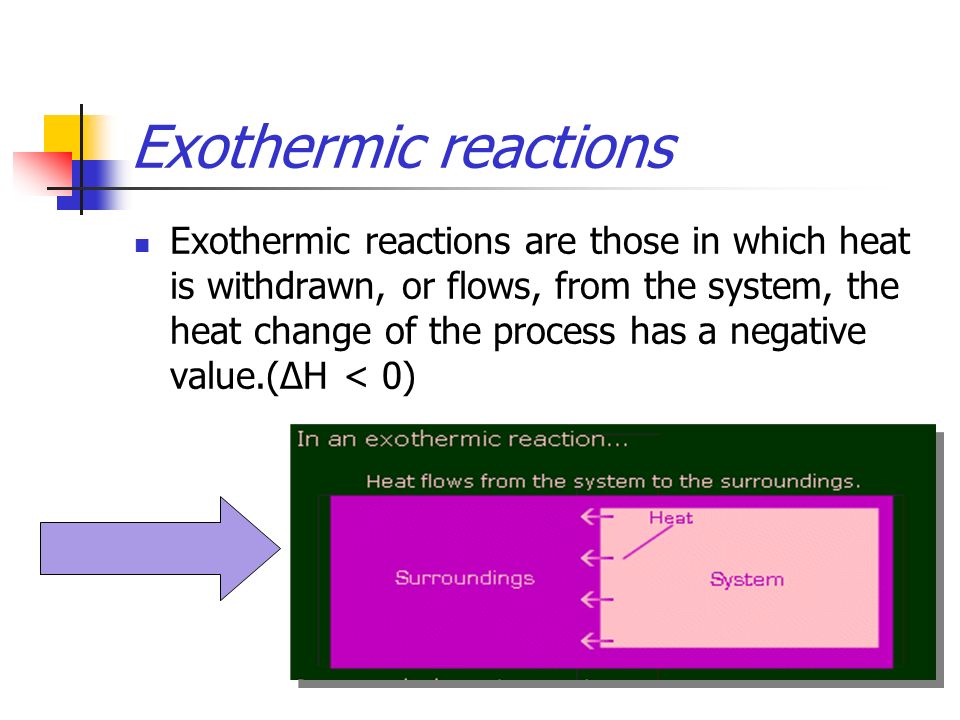 Exothermic reactions

Exothermic reactions are those in which heat is withdrawn, or flows, from the system, the heat change of the process has a negative value.($\Delta H < 0$)

In an exothermic reaction...

Heat flows from the system to the surroundings.

Heat

Surroundings

System